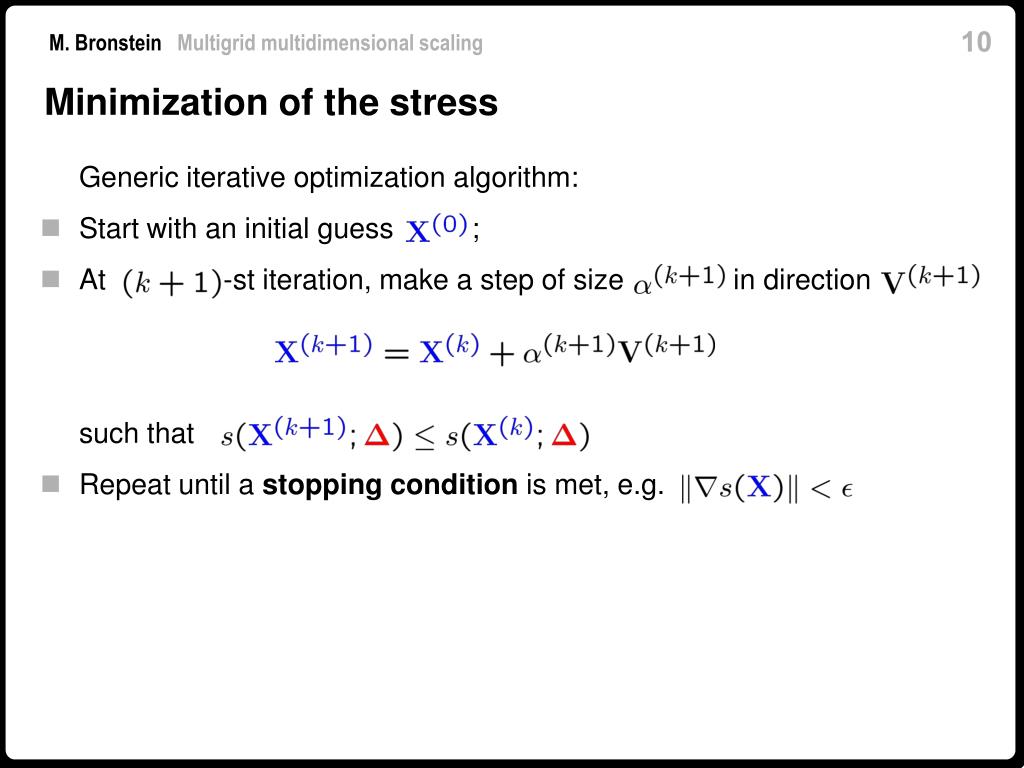 M. Bronstein Multigrid multidimensional scaling

10

Minimization of the stress

Generic iterative optimization algorithm:

Start with an initial guess $\mathbf{X}^{(0)}$;

At $(k+1)$-st iteration, make a step of size $\alpha^{(k+1)}$ in direction $\mathbf{V}^{(k+1)}$

$\mathbf{X}^{(k+1)} = \mathbf{X}^{(k)} + \alpha^{(k+1)}\mathbf{V}^{(k+1)}$

such that $s(\mathbf{X}^{(k+1)}; \mathbf{\Delta}) \leq s(\mathbf{X}^{(k)}; \mathbf{\Delta})$

Repeat until a **stopping condition** is met, e.g. $\|\nabla s(\mathbf{X})\| < \epsilon$